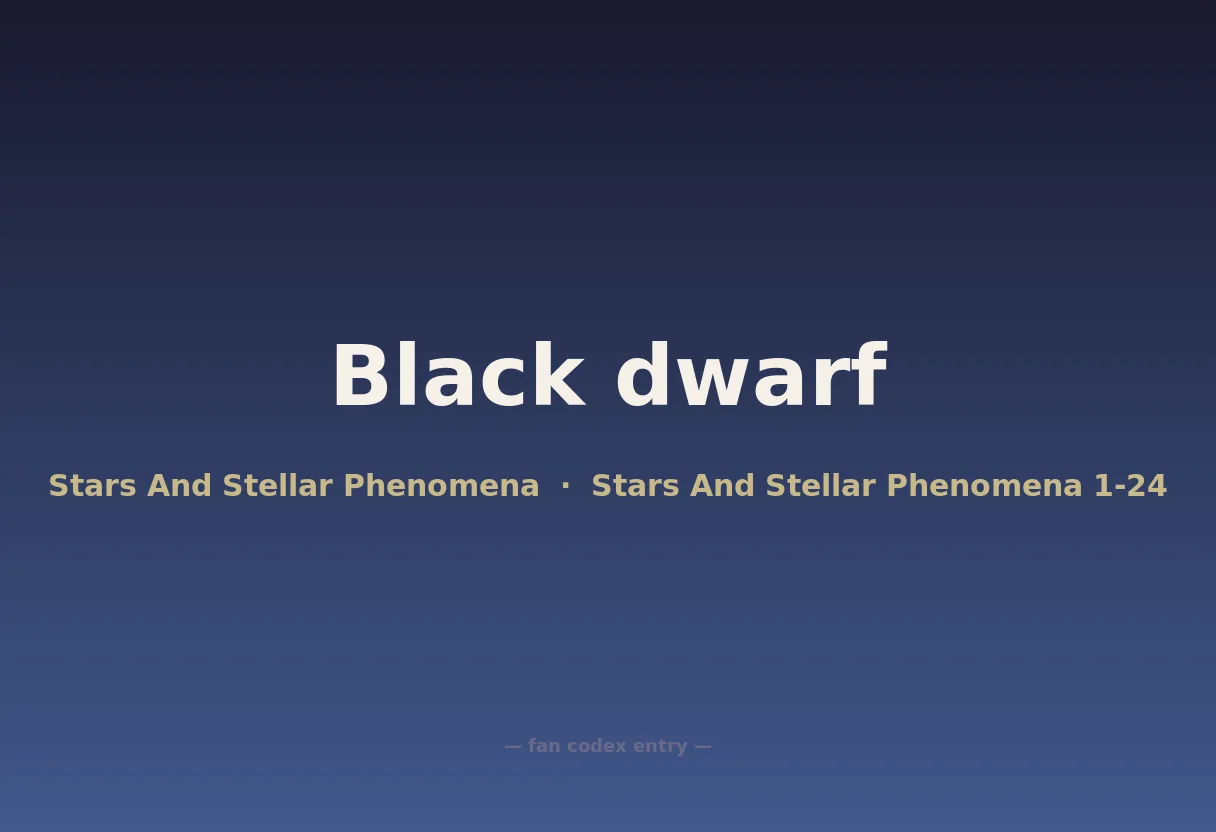 Black dwarf

Stars And Stellar Phenomena · Stars And Stellar Phenomena 1-24

— fan codex entry —